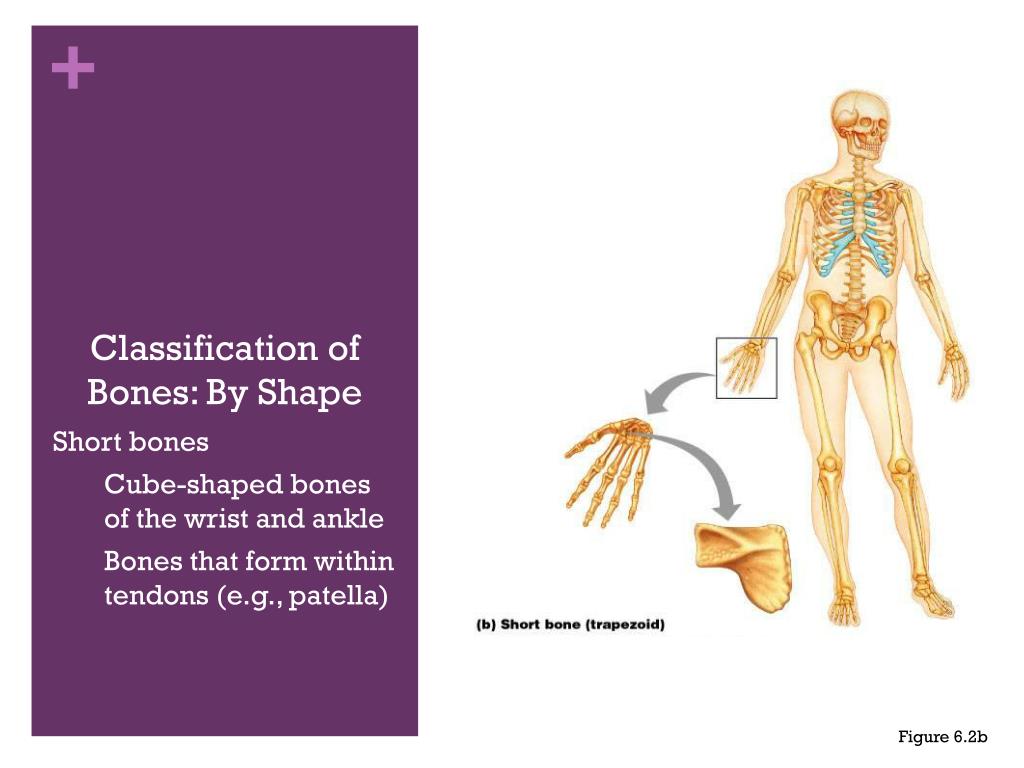 +

Classification of Bones: By Shape

Short bones

Cube-shaped bones of the wrist and ankle

Bones that form within tendons (e.g., patella)

(b) Short bone (trapezoid)

Figure 6.2b